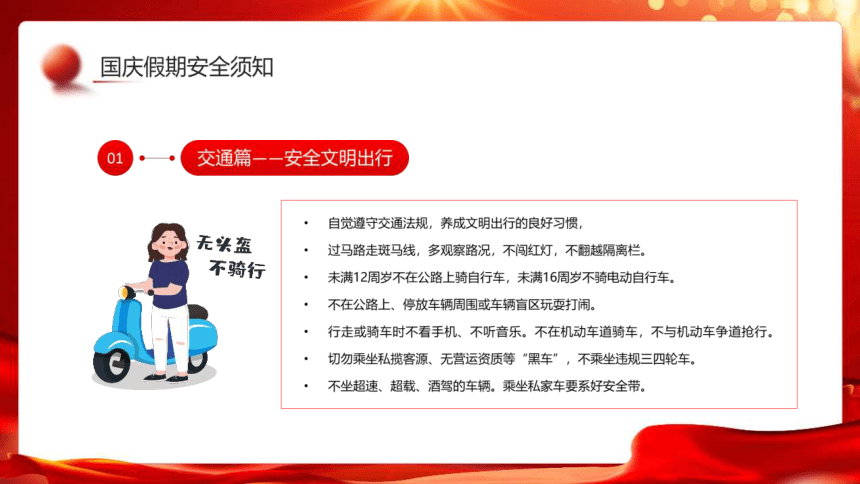 国庆假期安全须知

01

交通篇——安全文明出行

无头盔
不骑行

• 自觉遵守交通法规，养成文明出行的良好习惯，
• 过马路走斑马线，多观察路况，不闯红灯，不翻越隔离栏。
• 未满12周岁不在公路上骑自行车，未满16周岁不骑电动自行车。
• 不在公路上、停放车辆周围或车辆盲区玩耍打闹。
• 行走或骑车时不看手机、不听音乐。不在机动车道骑车，不与机动车争道抢行。
• 切勿乘坐私揽客源、无营运资质等“黑车”，不乘坐违规三四轮车。
• 不坐超速、超载、酒驾的车辆。乘坐私家车要系好安全带。